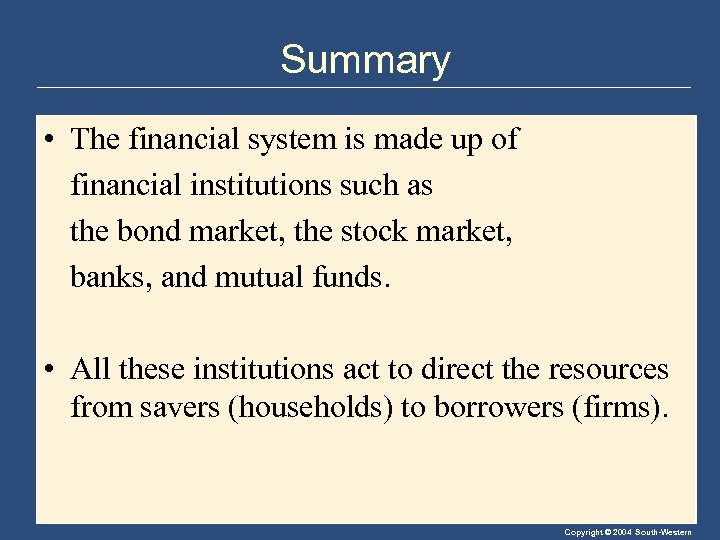 Summary

• The financial system is made up of financial institutions such as the bond market, the stock market, banks, and mutual funds.

• All these institutions act to direct the resources from savers (households) to borrowers (firms).

Copyright © 2004 South-Western